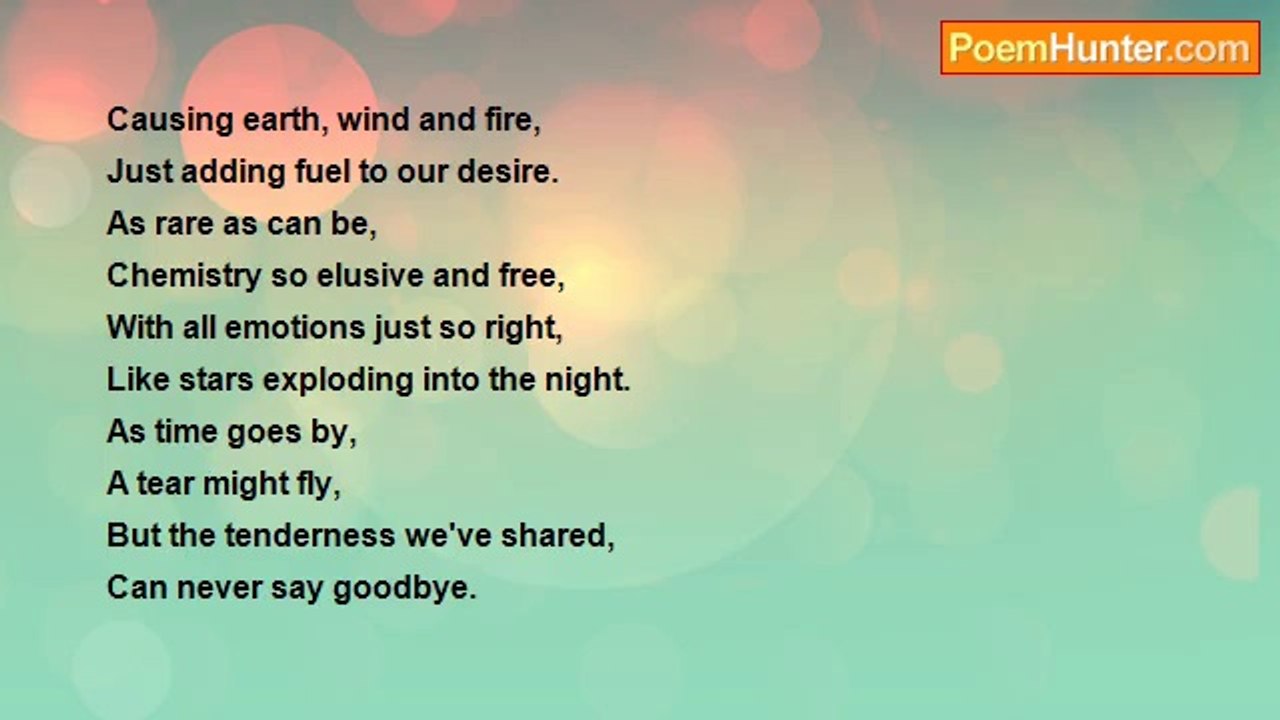 PoemHunter.com

Causing earth, wind and fire,
Just adding fuel to our desire.
As rare as can be,
Chemistry so elusive and free,
With all emotions just so right,
Like stars exploding into the night.
As time goes by,
A tear might fly,
But the tenderness we've shared,
Can never say goodbye.